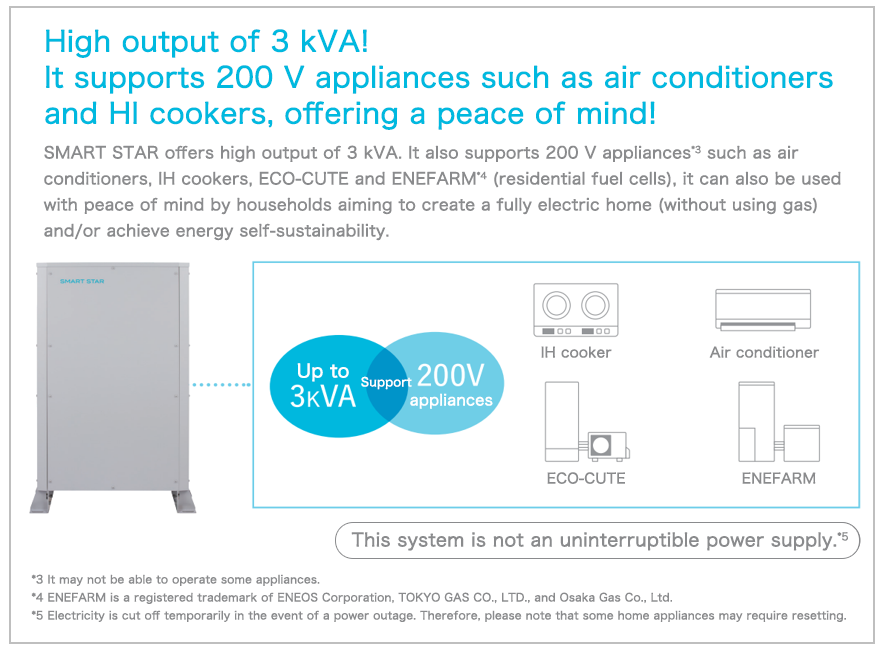 High output of 3 kVA!
It supports 200 V appliances such as air conditioners and HI cookers, offering a peace of mind!

SMART STAR offers high output of 3 kVA. It also supports 200 V appliances*3 such as air conditioners, IH cookers, ECO-CUTE and ENEFARM*4 (residential fuel cells), it can also be used with peace of mind by households aiming to create a fully electric home (without using gas) and/or achieve energy self-sustainability.

SMART STAR

Up to 3kVA

Support

200V appliances

IH cooker

Air conditioner

ECO-CUTE

ENEFARM

This system is not an uninterruptible power supply.*5

*3 It may not be able to operate some appliances.
*4 ENEFARM is a registered trademark of ENEOS Corporation, TOKYO GAS CO., LTD., and Osaka Gas Co., Ltd.
*5 Electricity is cut off temporarily in the event of a power outage. Therefore, please note that some home appliances may require resetting.